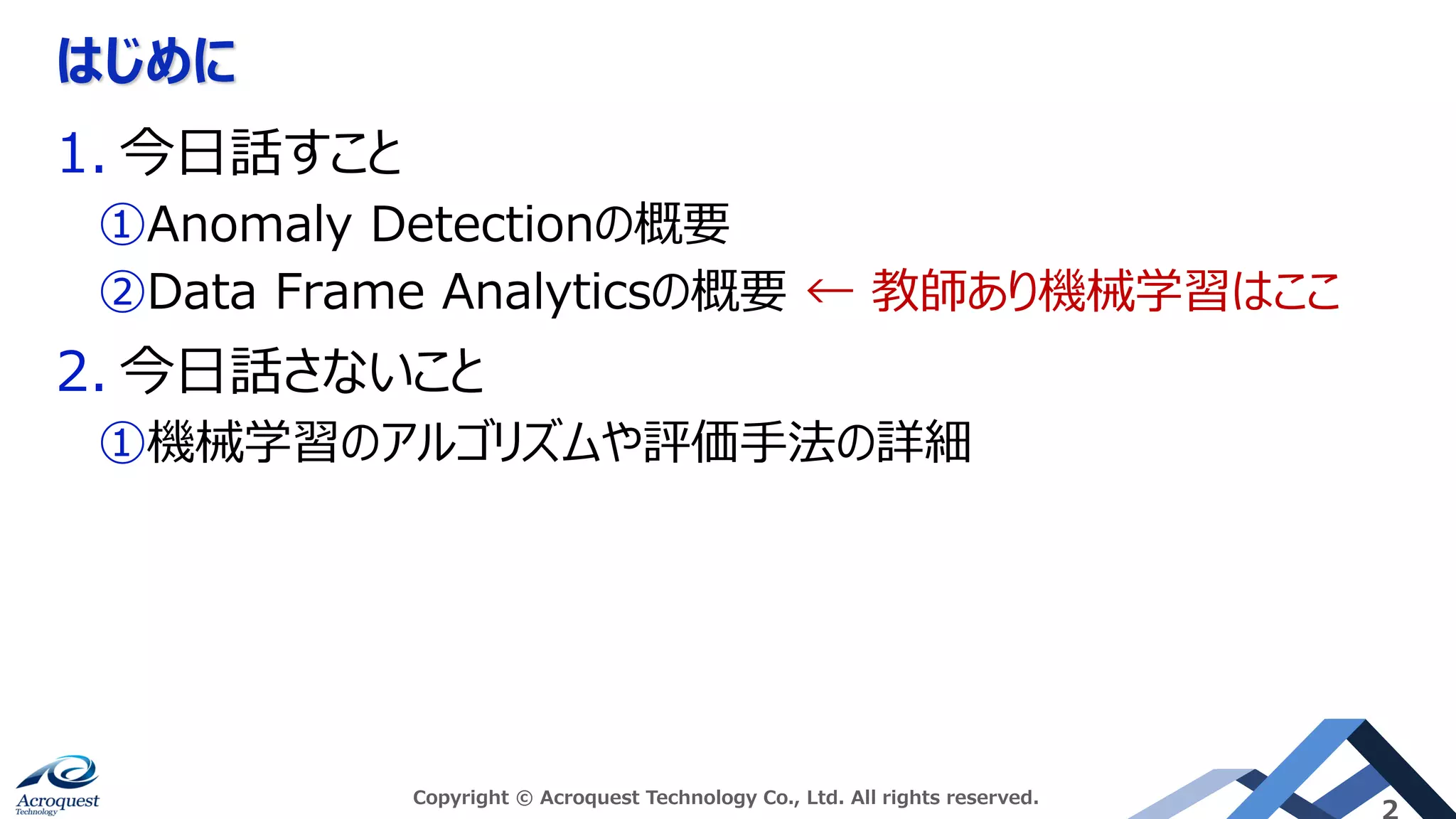 はじめに

1. 今日話すこと

①Anomaly Detectionの概要

②Data Frame Analyticsの概要 ← 教師あり機械学習はここ

2. 今日話さないこと

①機械学習のアルゴリズムや評価手法の詳細

Acroquest Technology

Copyright © Acroquest Technology Co., Ltd. All rights reserved.

2